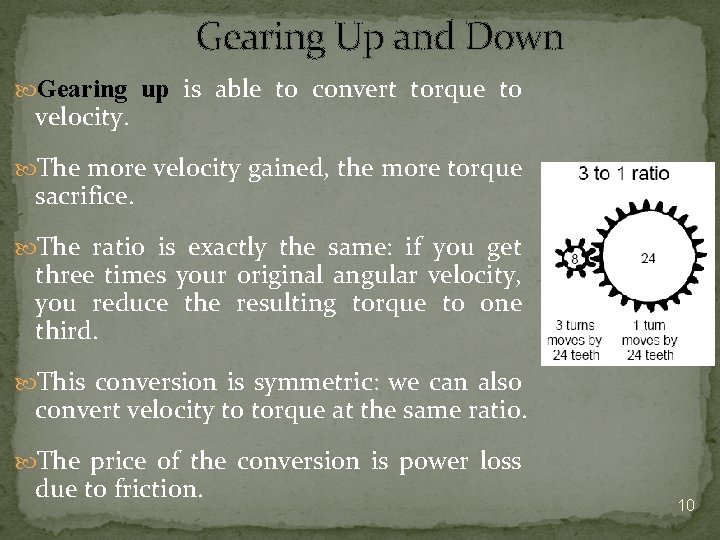 Gearing Up and Down

Gearing up is able to convert torque to velocity.

The more velocity gained, the more torque sacrifice.

The ratio is exactly the same: if you get three times your original angular velocity, you reduce the resulting torque to one third.

This conversion is symmetric: we can also convert velocity to torque at the same ratio.

The price of the conversion is power loss due to friction.

3 to 1 ratio

8

24

3 turns moves by 24 teeth

1 turn moves by 24 teeth

10